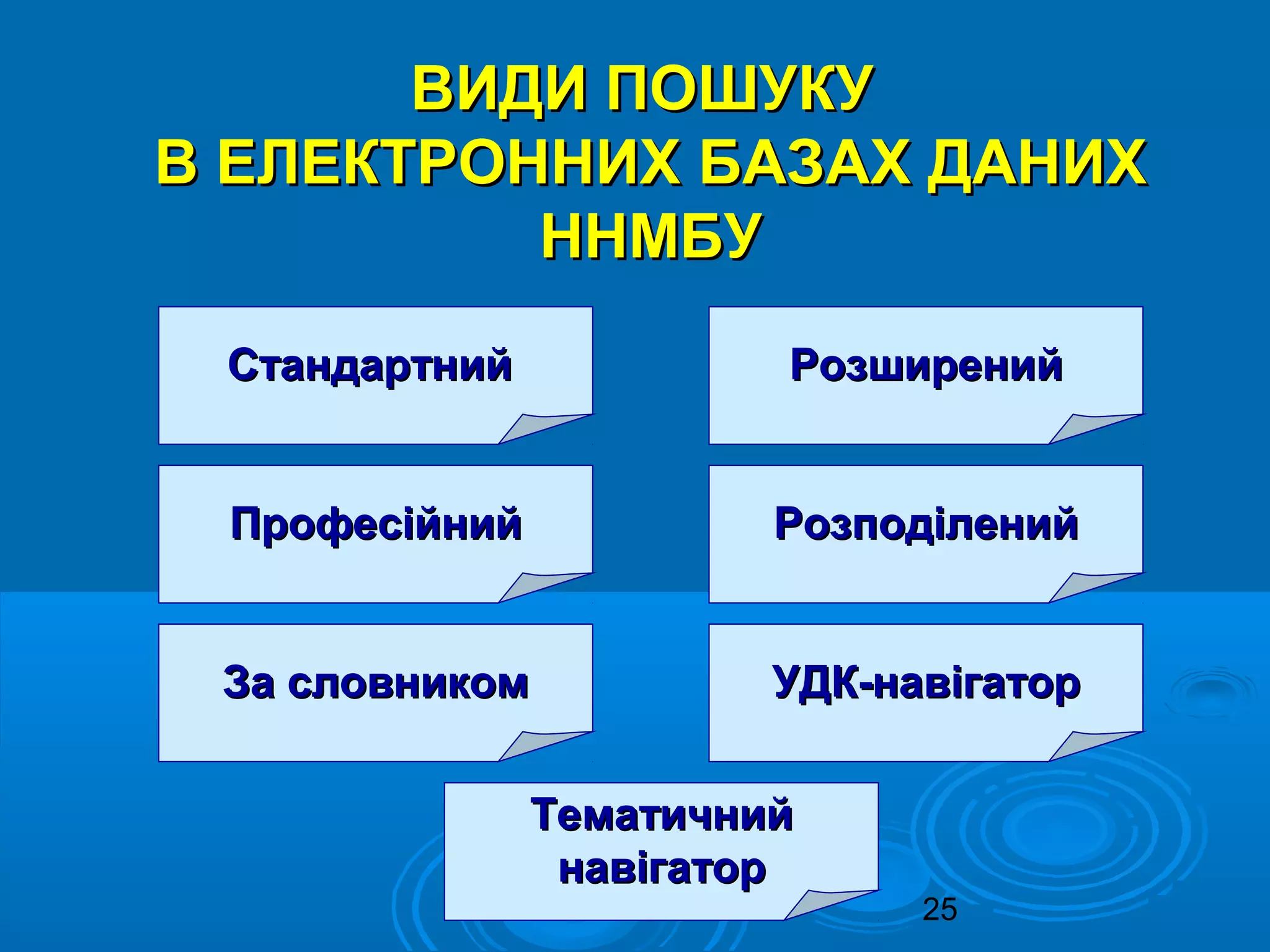 ВИДИ ПОШУКУ
В ЕЛЕКТРОННИХ БАЗАХ ДАНИХ
ННМБУ

Стандартний

Розширений

Професійний

Розподілений

За словником

УДК-навігатор

Тематичний навігатор

25